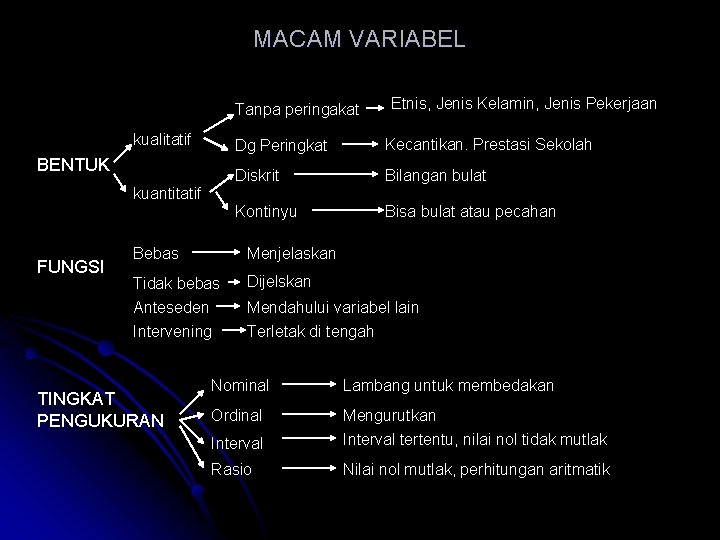 MACAM VARIABEL

BENTUK
kualitatif
Tanpa peringakat → Etnis, Jenis Kelamin, Jenis Pekerjaan
Dg Peringkat → Kecantikan. Prestasi Sekolah
kuantitatif
Diskrit → Bilangan bulat
Kontinyu → Bisa bulat atau pecahan

FUNGSI
Bebas → Menjelaskan
Tidak bebas → Dijelskan
Anteseden → Mendahului variabel lain
Intervening → Terletak di tengah

TINGKAT PENGUKURAN
Nominal → Lambang untuk membedakan
Ordinal → Mengurutkan
Interval → Interval tertentu, nilai nol tidak mutlak
Rasio → Nilai nol mutlak, perhitungan aritmatik